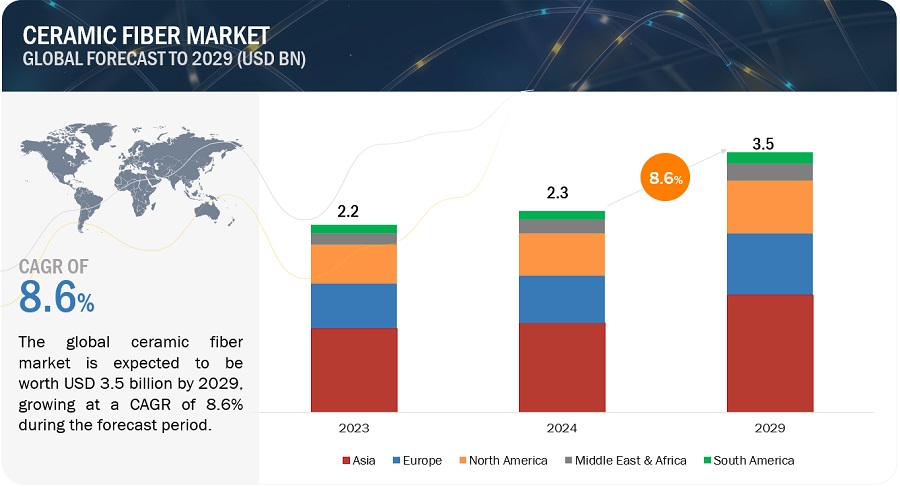 CERAMIC FIBER MARKET
GLOBAL FORECAST TO 2029 (USD BN)

CAGR OF
8.6%

The global ceramic fiber market is expected to be worth USD 3.5 billion by 2029, growing at a CAGR of 8.6% during the forecast period.

2.2
2.3
8.6%
3.5

2023
2024
2029

Asia
Europe
North America
Middle East & Africa
South America